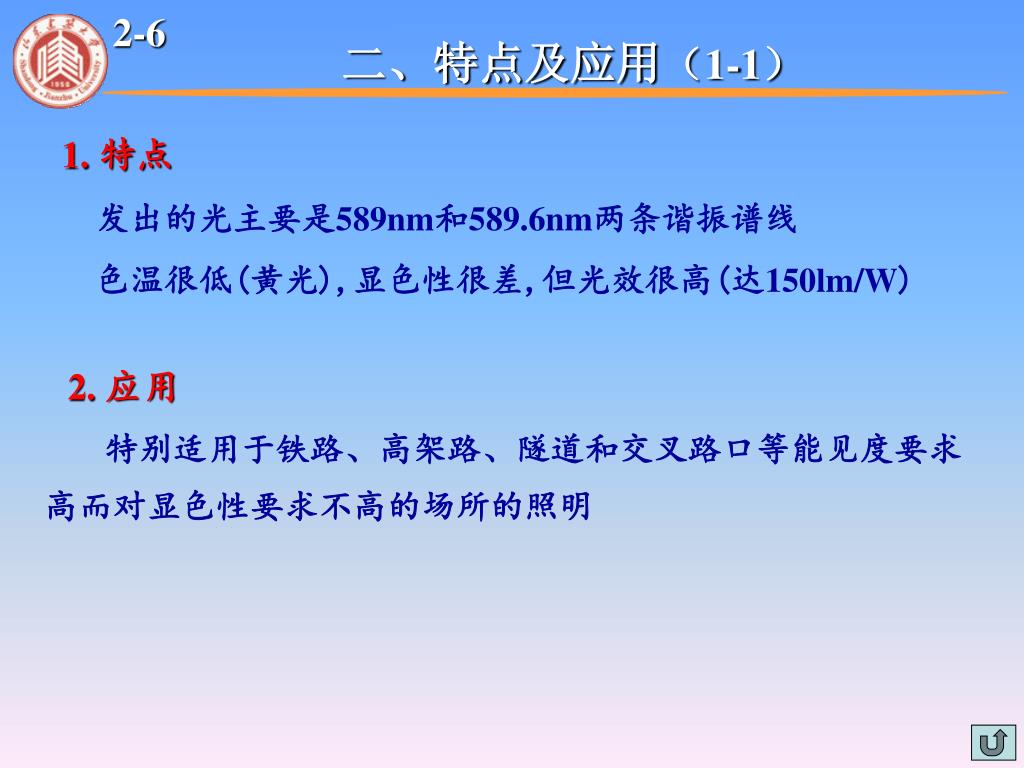 2-6

二、特点及应用（1-1）

1. 特点

发出的光主要是589nm和589.6nm两条谐振谱线

色温很低(黄光), 显色性很差, 但光效很高(达150lm/W)

2. 应用

特别适用于铁路、高架路、隧道和交叉路口等能见度要求高而对显色性要求不高的场所的照明